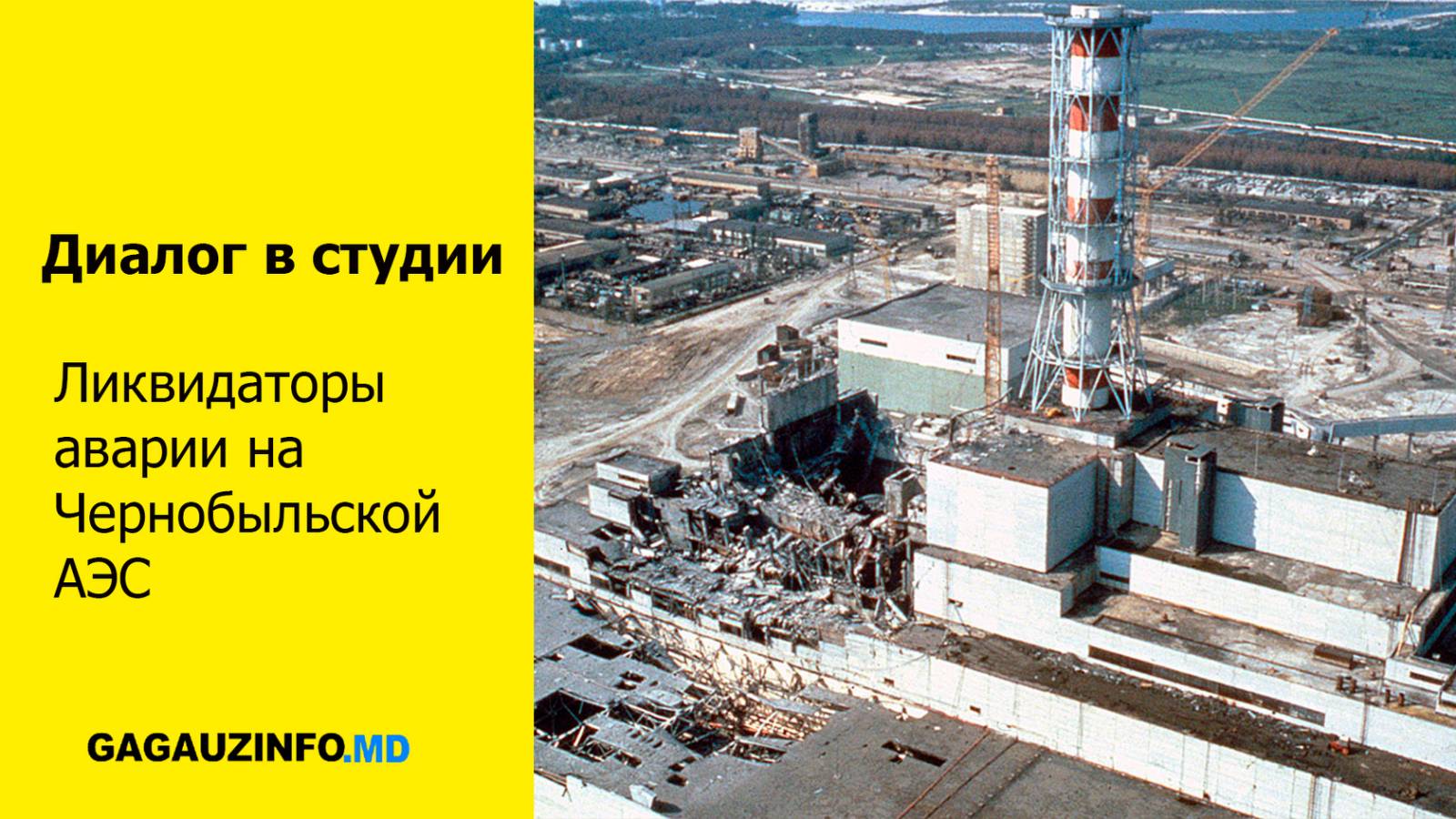 Диалог в студии

Ликвидаторы аварии на Чернобыльской АЭС

GAGAUZINFO.MD